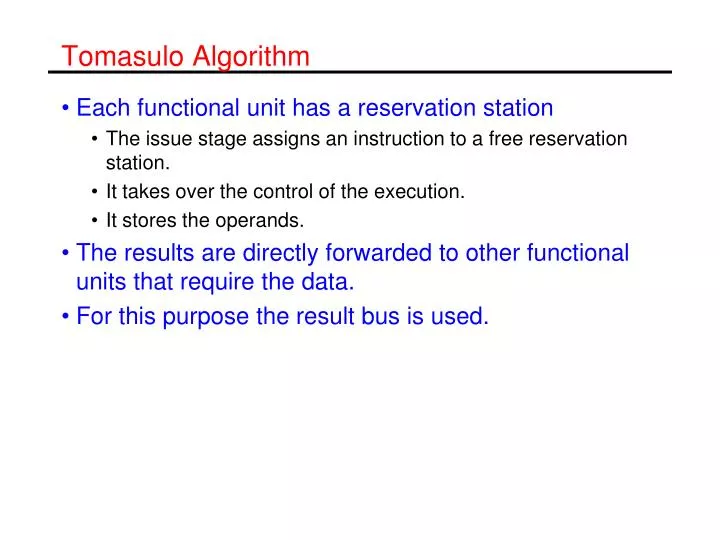 Tomasulo Algorithm

• Each functional unit has a reservation station
  • The issue stage assigns an instruction to a free reservation station.
  • It takes over the control of the execution.
  • It stores the operands.
• The results are directly forwarded to other functional units that require the data.
• For this purpose the result bus is used.